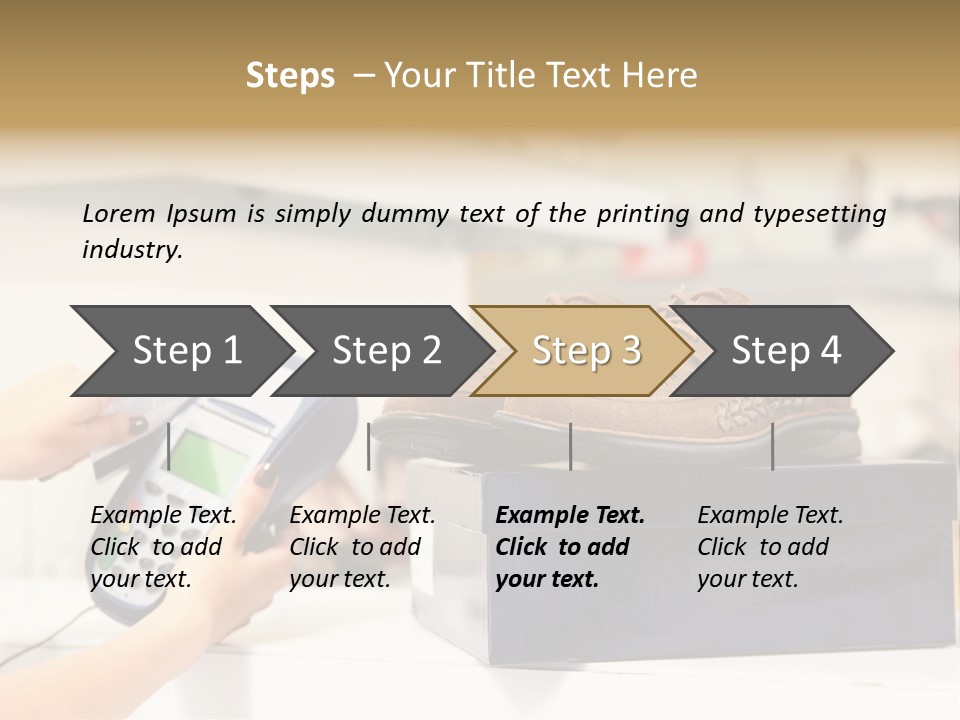 Steps – Your Title Text Here

Lorem Ipsum is simply dummy text of the printing and typesetting industry.

Step 1

Step 2

Step 3

Step 4

Example Text. Click to add your text.

Example Text. Click to add your text.

Example Text. Click to add your text.

Example Text. Click to add your text.